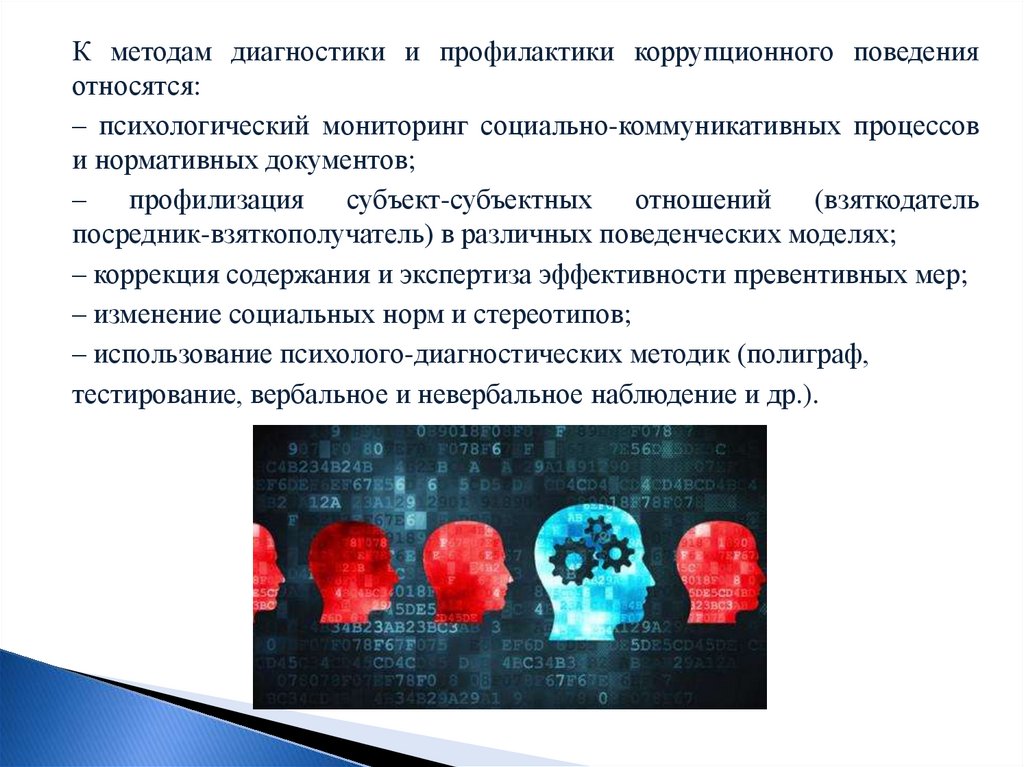 К методам диагностики и профилактики коррупционного поведения относятся:

– психологический мониторинг социально-коммуникативных процессов и нормативных документов;

– профилизация субъект-субъектных отношений (взяткодатель посредник-взяткополучатель) в различных поведенческих моделях;

– коррекция содержания и экспертиза эффективности превентивных мер;

– изменение социальных норм и стереотипов;

– использование психолого-диагностических методик (полиграф, тестирование, вербальное и невербальное наблюдение и др.).